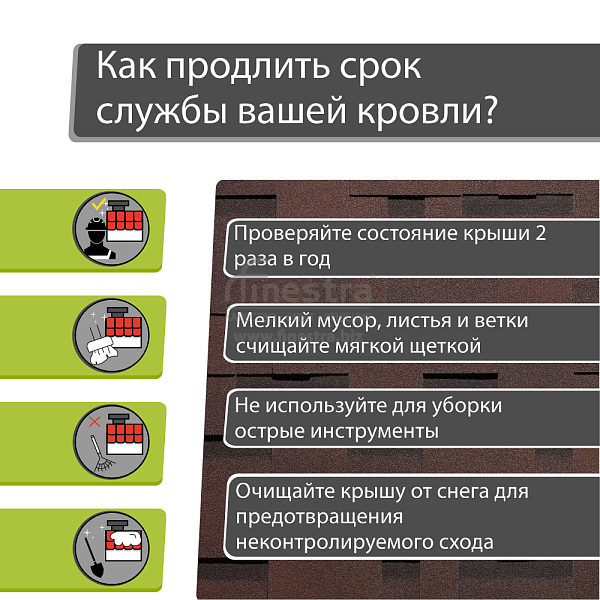 Как продлить срок службы вашей кровли?

Проверяйте состояние крыши 2 раза в год

finestra
www.finestra.biz

Мелкий мусор, листья и ветки счищайте мягкой щеткой

Не используйте для уборки острые инструменты

Очищайте крышу от снега для предотвращения неконтролируемого схода